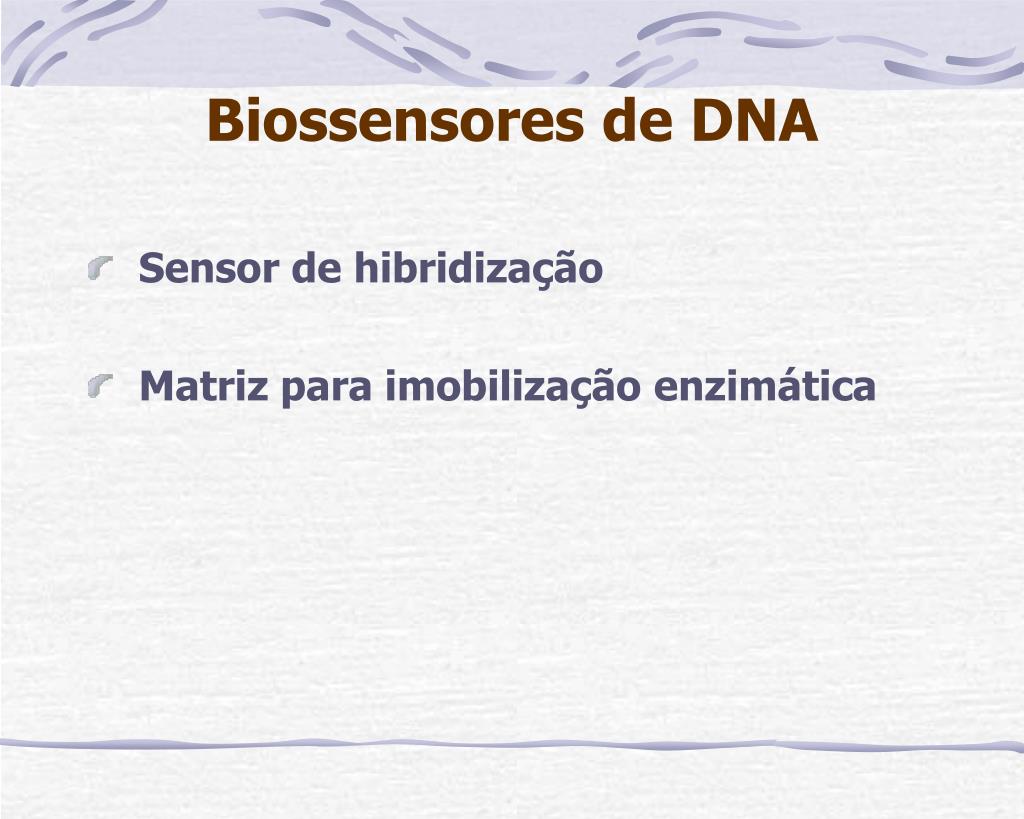 Biossensores de DNA

Sensor de hibridização

Matriz para imobilização enzimática